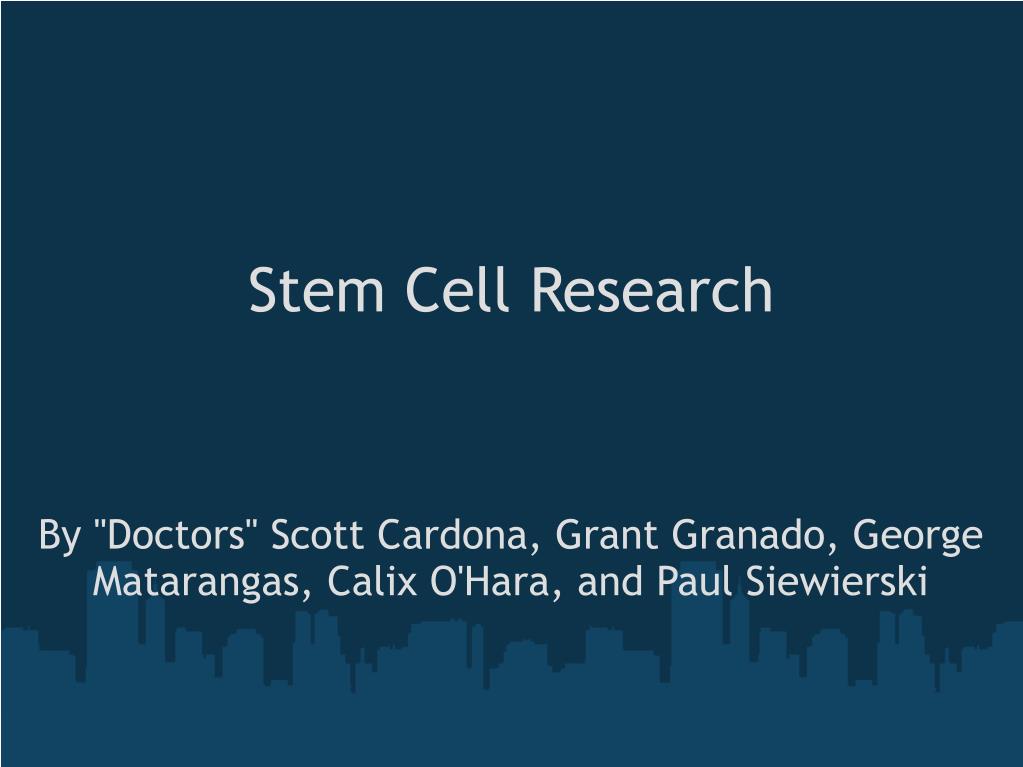 Stem Cell Research

By "Doctors" Scott Cardona, Grant Granado, George Matarangas, Calix O'Hara, and Paul Siewierski